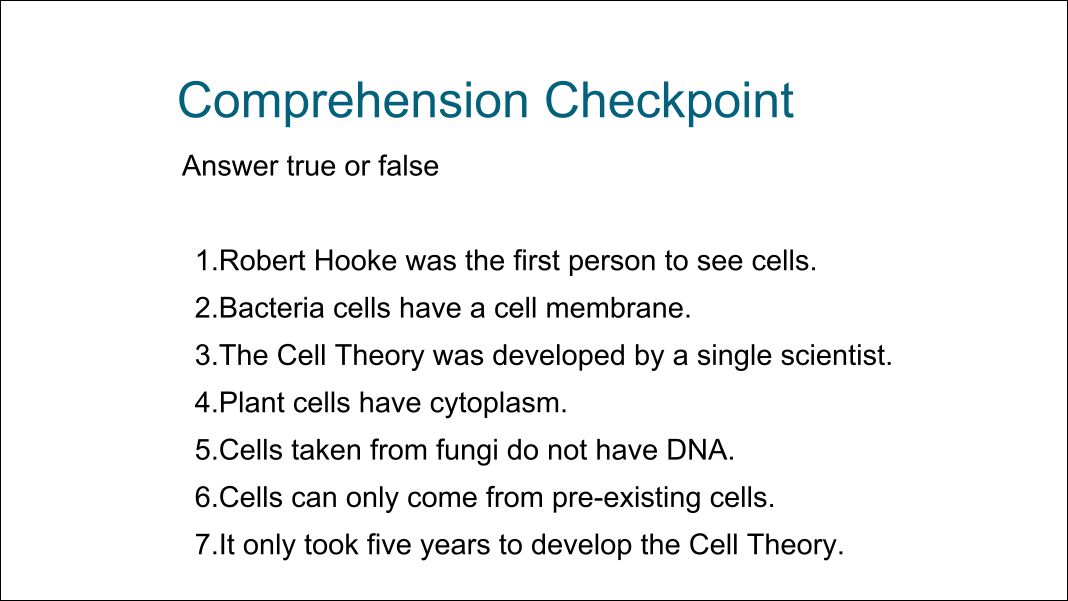 Comprehension Checkpoint

Answer true or false

1.Robert Hooke was the first person to see cells.
2.Bacteria cells have a cell membrane.
3.The Cell Theory was developed by a single scientist.
4.Plant cells have cytoplasm.
5.Cells taken from fungi do not have DNA.
6.Cells can only come from pre-existing cells.
7.It only took five years to develop the Cell Theory.